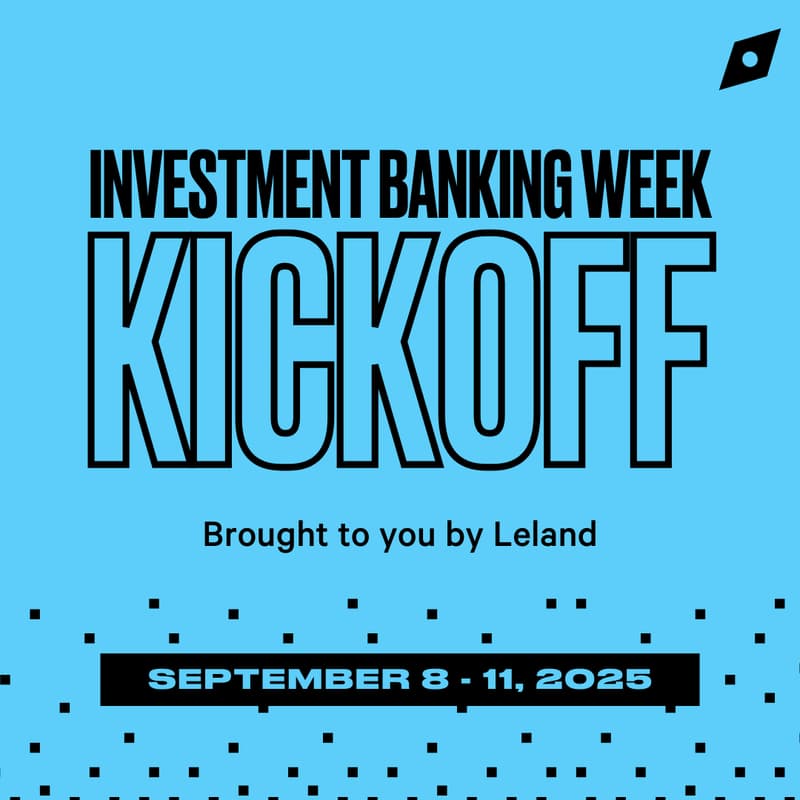 INVESTMENT BANKING WEEK
KICKOFF

Brought to you by Leland

SEPTEMBER 8 - 11, 2025